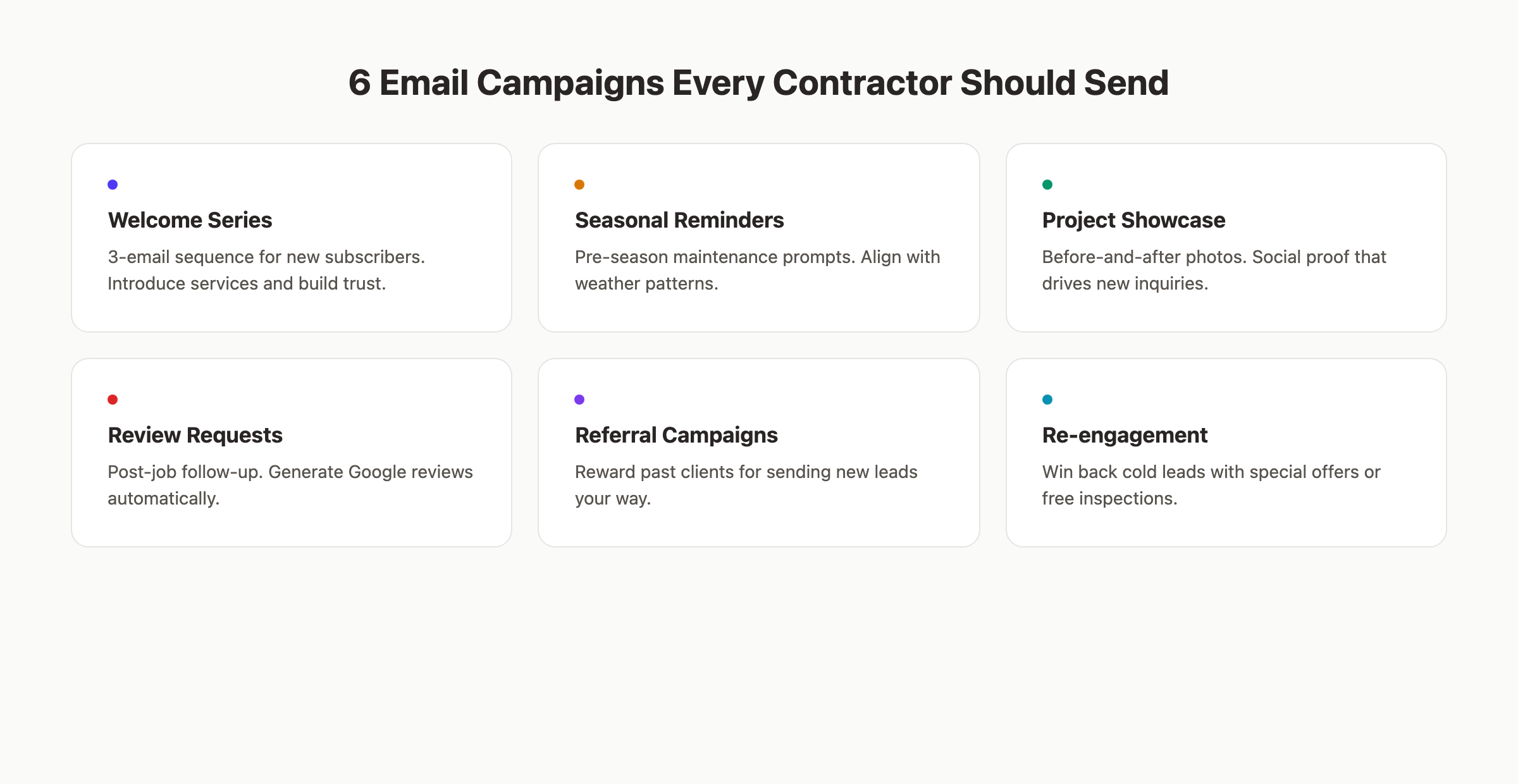 6 Email Campaigns Every Contractor Should Send

Welcome Series
3-email sequence for new subscribers. Introduce services and build trust.

Seasonal Reminders
Pre-season maintenance prompts. Align with weather patterns.

Project Showcase
Before-and-after photos. Social proof that drives new inquiries.

Review Requests
Post-job follow-up. Generate Google reviews automatically.

Referral Campaigns
Reward past clients for sending new leads your way.

Re-engagement
Win back cold leads with special offers or free inspections.